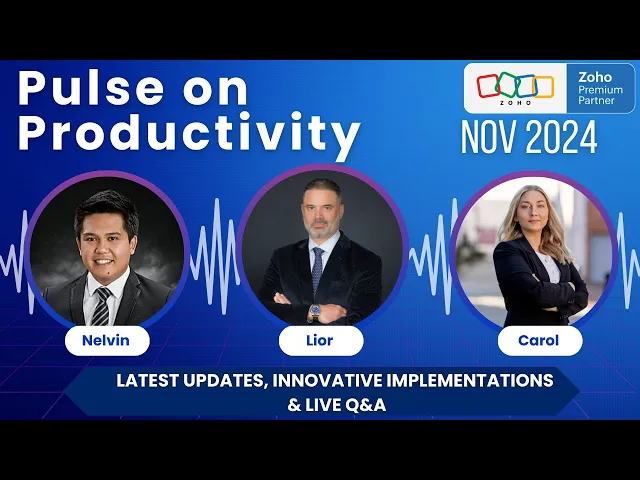 Pulse on Productivity

ZOHO

Zoho
Premium
Partner

NOV 2024

Nelvin

Lior

Carol

LATEST UPDATES, INNOVATIVE IMPLEMENTATIONS
& LIVE Q&A